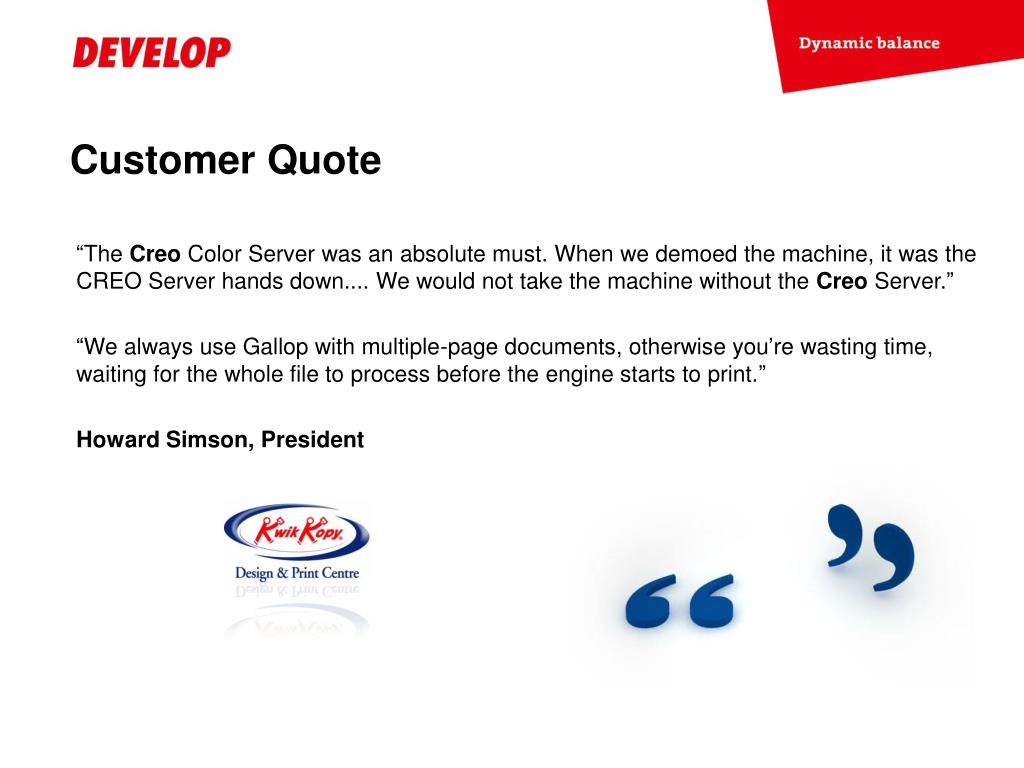 DEVELOP

Dynamic balance

Customer Quote

“The Creo Color Server was an absolute must. When we demoed the machine, it was the CREO Server hands down.... We would not take the machine without the Creo Server.”

“We always use Gallop with multiple-page documents, otherwise you’re wasting time, waiting for the whole file to process before the engine starts to print.”

Howard Simson, President

Kwik Kopy
Design & Print Centre